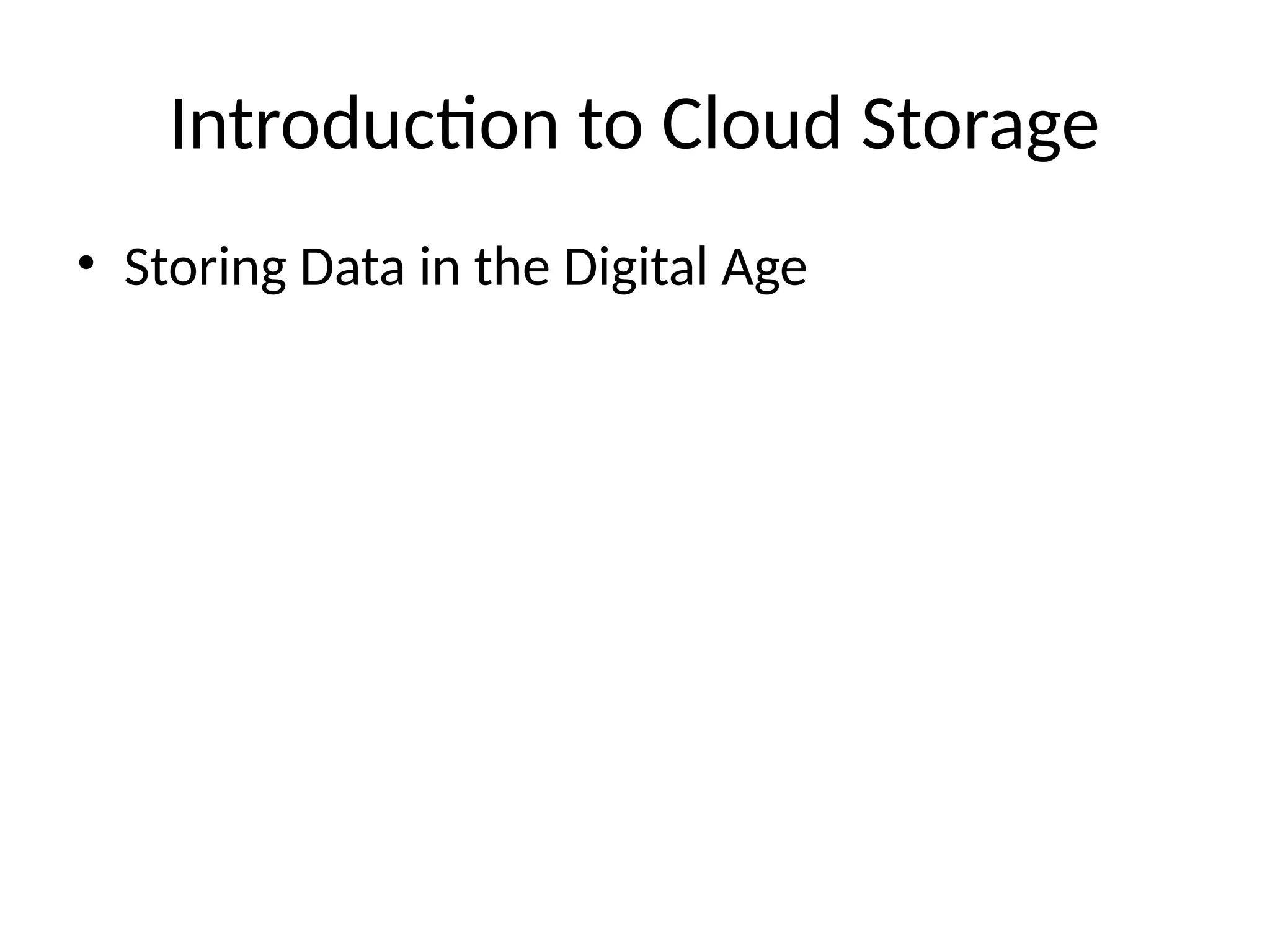 Introduction to Cloud Storage

• Storing Data in the Digital Age